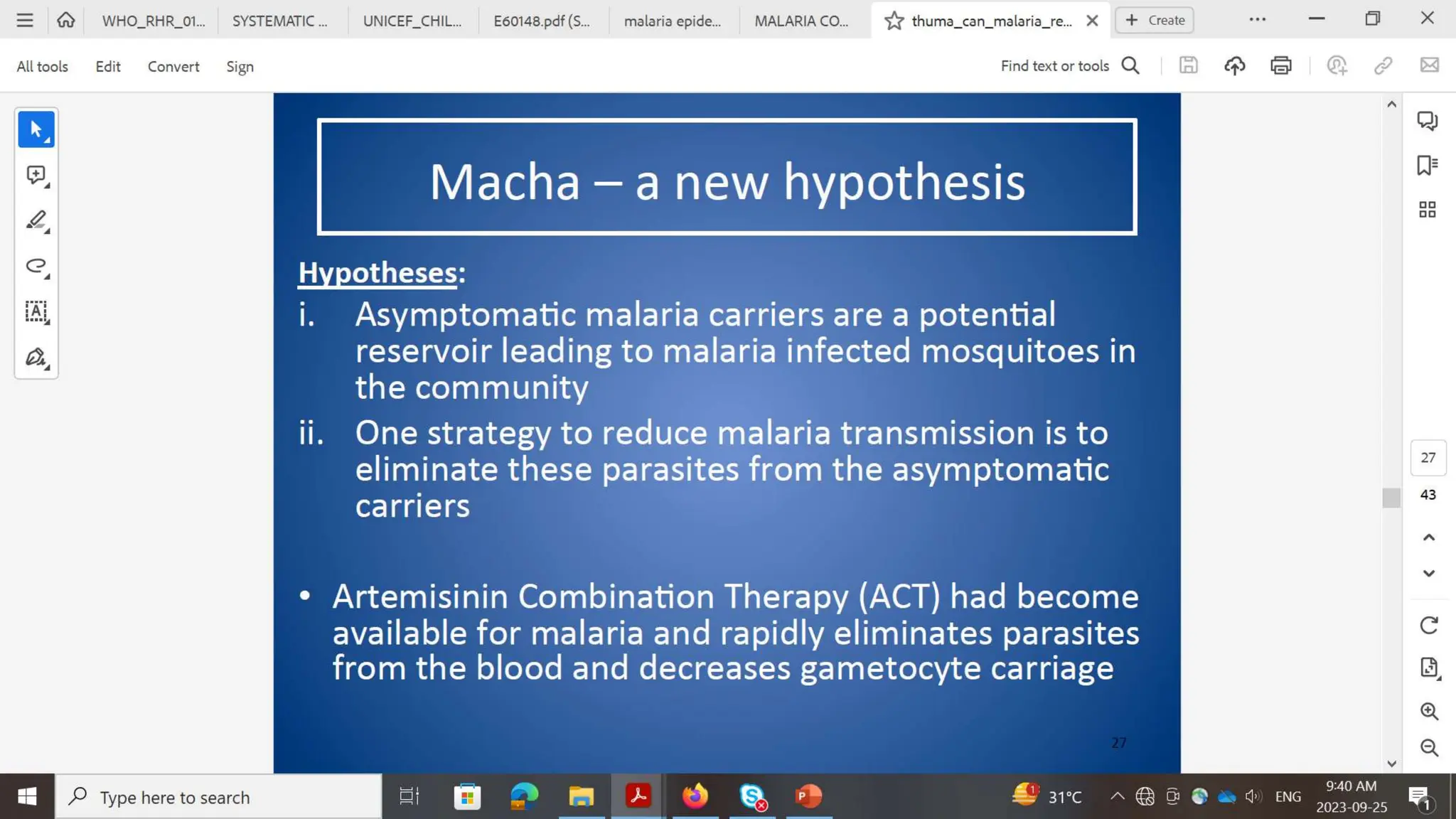 WHO_RHR_01... SYSTEMATIC ... UNICEF_CHIL... E60148.pdf (S... malaria epide... MALARIA CO... thuma_can_malaria_re... Create

All tools Edit Convert Sign

Find text or tools

Macha – a new hypothesis

Hypotheses:

i. Asymptomatic malaria carriers are a potential reservoir leading to malaria infected mosquitoes in the community

ii. One strategy to reduce malaria transmission is to eliminate these parasites from the asymptomatic carriers

• Artemisinin Combination Therapy (ACT) had become available for malaria and rapidly eliminates parasites from the blood and decreases gametocyte carriage

27

27
43

Type here to search

31°C ENG 9:40 AM 2023-09-25